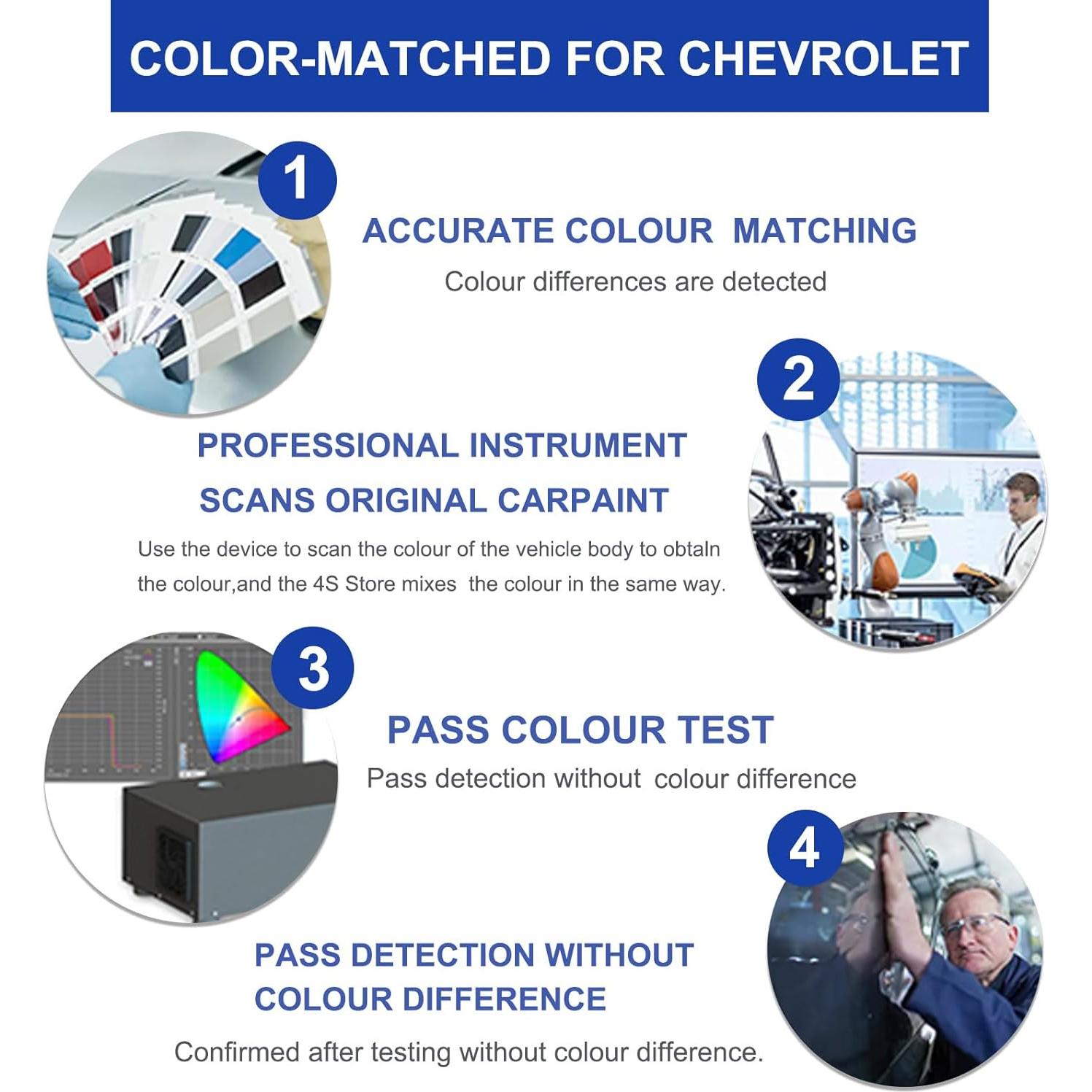 COLOR-MATCHED FOR CHEVROLET

1

ACCURATE COLOUR MATCHING

Colour differences are detected

2

PROFESSIONAL INSTRUMENT SCANS ORIGINAL CARPAINT

Use the device to scan the colour of the vehicle body to obtaln the colour,and the 4S Store mixes the colour in the same way.

3

PASS COLOUR TEST

Pass detection without colour difference

4

PASS DETECTION WITHOUT COLOUR DIFFERENCE

Confirmed after testing without colour difference.